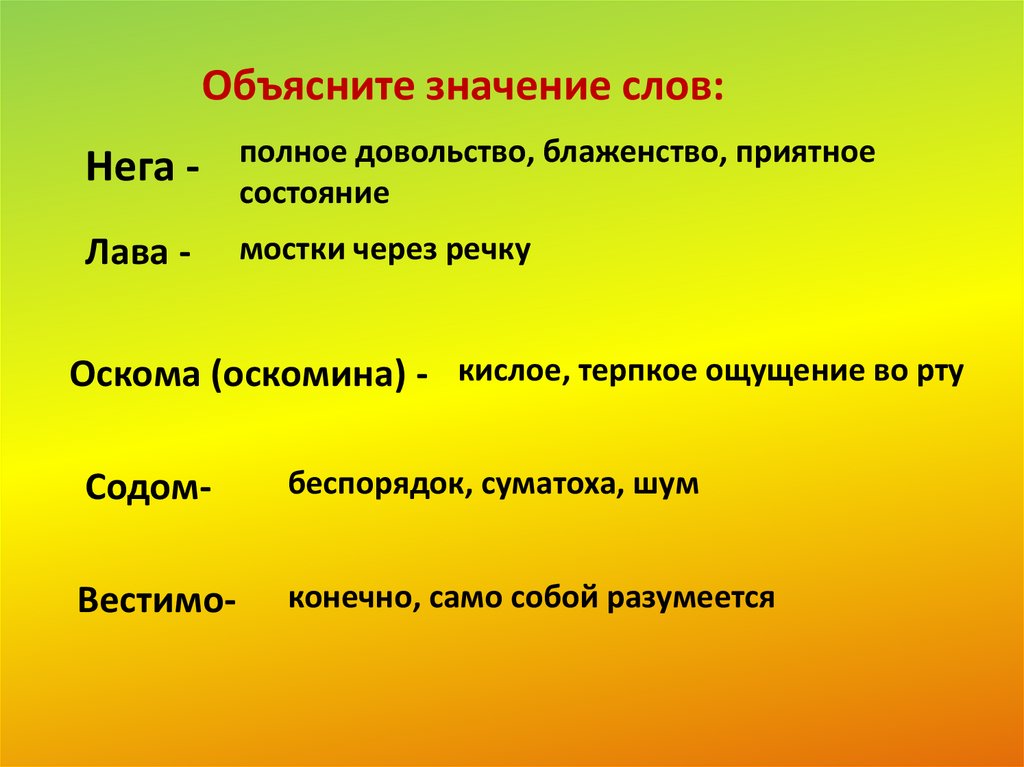 Объясните значение слов:

Нега - полное довольство, блаженство, приятное состояние

Лава - мостки через речку

Оскома (оскомина) - кислое, терпкое ощущение во рту

Содом- беспорядок, суматоха, шум

Вестимо- конечно, само собой разумеется